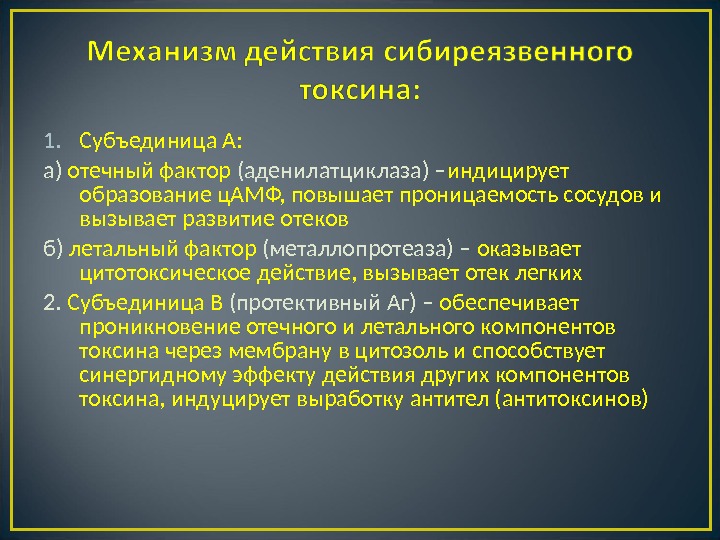 Механизм действия сибиреязвенного токсина:

1. Субъединица А:

а) отечный фактор (аденилатциклаза) –индицирует образование цАМФ, повышает проницаемость сосудов и вызывает развитие отеков

б) летальный фактор (металлопротеаза) – оказывает цитотоксическое действие, вызывает отек легких

2. Субъединица В (протективный Аг) – обеспечивает проникновение отечного и летального компонентов токсина через мембрану в цитозоль и способствует синергидному эффекту действия других компонентов токсина, индуцирует выработку антител (антитоксинов)